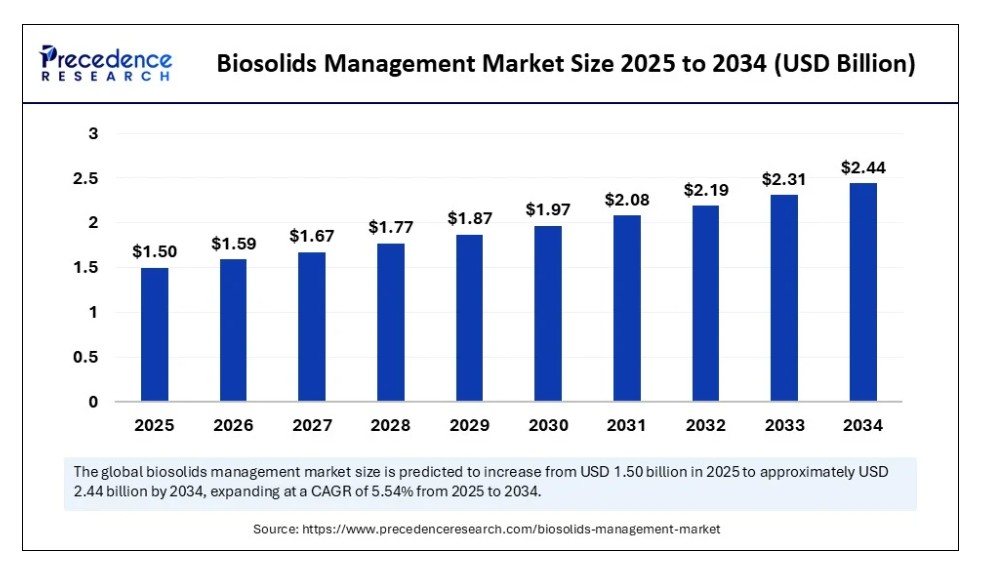 Precedence RESEARCH

Biosolids Management Market Size 2025 to 2034 (USD Billion)

3
2.5
2
1.5
1
0.5
0

$1.50
$1.59
$1.67
$1.77
$1.87
$1.97
$2.08
$2.19
$2.31
$2.44

2025
2026
2027
2028
2029
2030
2031
2032
2033
2034

The global biosolids management market size is predicted to increase from USD 1.50 billion in 2025 to approximately USD 2.44 billion by 2034, expanding at a CAGR of 5.54% from 2025 to 2034.

Source: https://www.precedenceresearch.com/biosolids-management-market